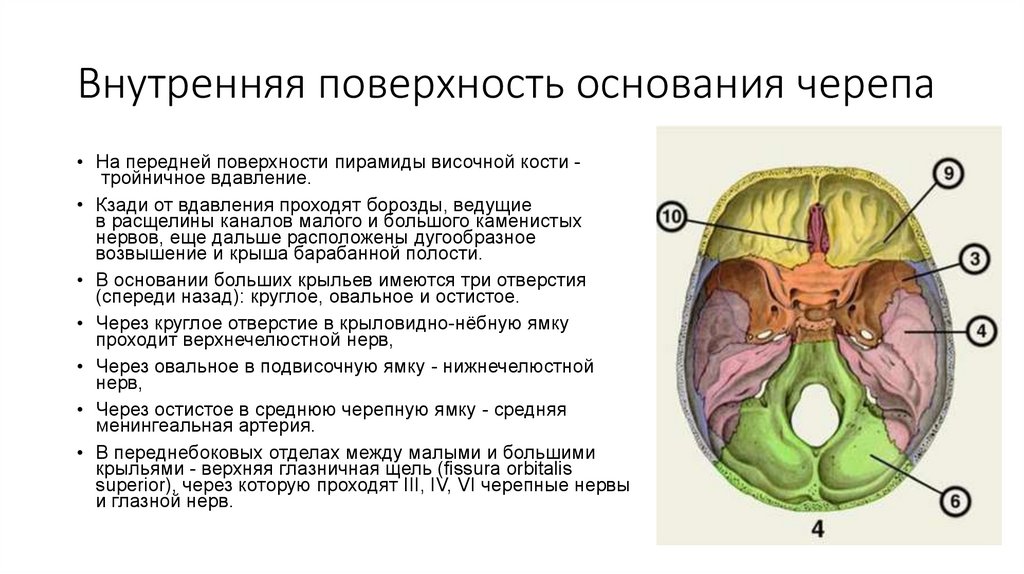 Внутренняя поверхность основания черепа

• На передней поверхности пирамиды височной кости - тройничное вдавление.

• Кзади от вдавления проходят борозды, ведущие в расщелины каналов малого и большого каменистых нервов, еще дальше расположены дугообразное возвышение и крыша барабанной полости.

• В основании больших крыльев имеются три отверстия (спереди назад): круглое, овальное и остистое.

• Через круглое отверстие в крыловидно-нёбную ямку проходит верхнечелюстной нерв,

• Через овальное в подвисочную ямку - нижнечелюстной нерв,

• Через остистое в среднюю черепную ямку - средняя менингеальная артерия.

• В переднебоковых отделах между малыми и большими крыльями - верхняя глазничная щель (fissura orbitalis superior), через которую проходят III, IV, VI черепные нервы и глазной нерв.

9
10
3
4
6
4